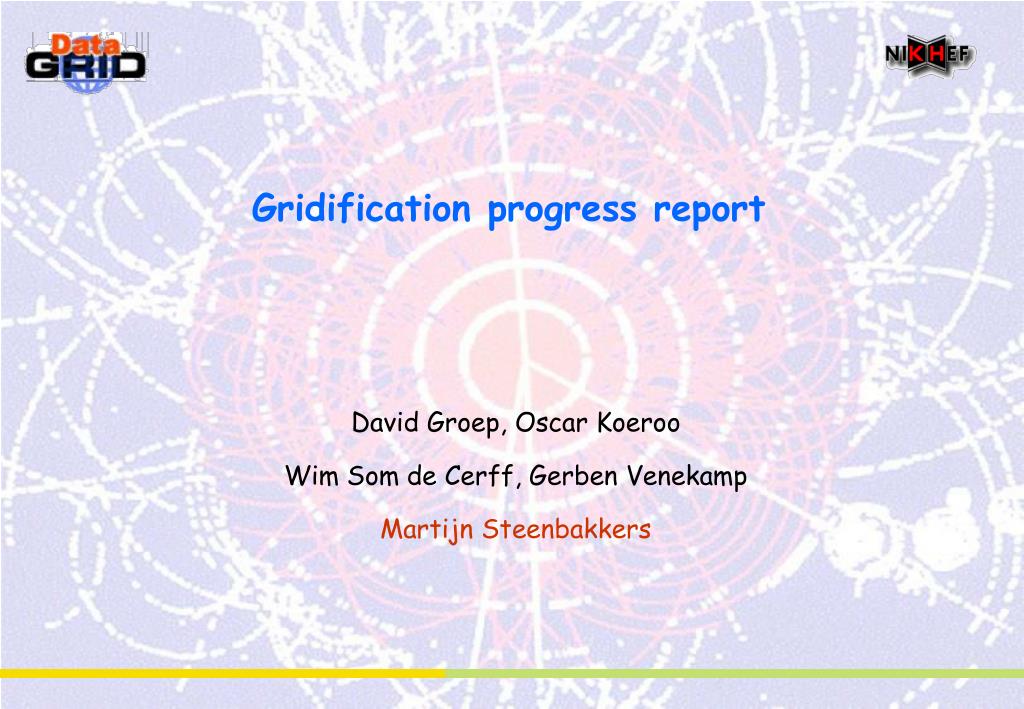 Data GRID

NIKHEF

Gridification progress report

David Groep, Oscar Koeroo

Wim Som de Cerff, Gerben Venekamp

Martijn Steenbakkers